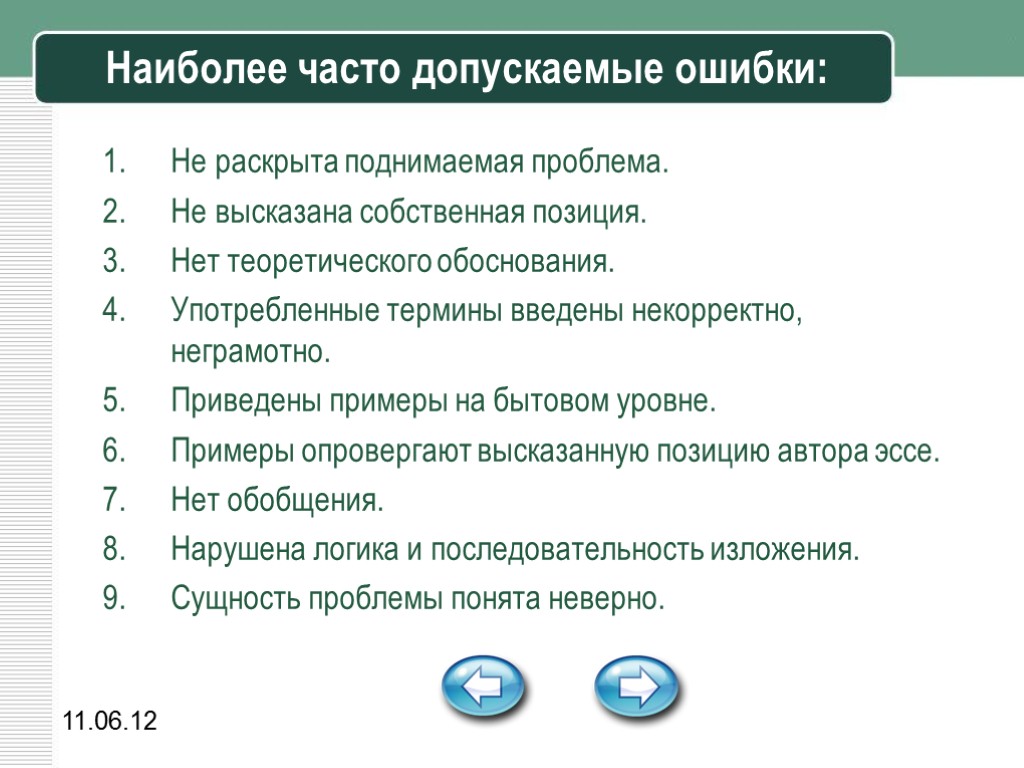 Наиболее часто допускаемые ошибки:

1. Не раскрыта поднимаемая проблема.
2. Не высказана собственная позиция.
3. Нет теоретического обоснования.
4. Употребленные термины введены некорректно, неграмотно.
5. Приведены примеры на бытовом уровне.
6. Примеры опровергают высказанную позицию автора эссе.
7. Нет обобщения.
8. Нарушена логика и последовательность изложения.
9. Сущность проблемы понята неверно.

11.06.12